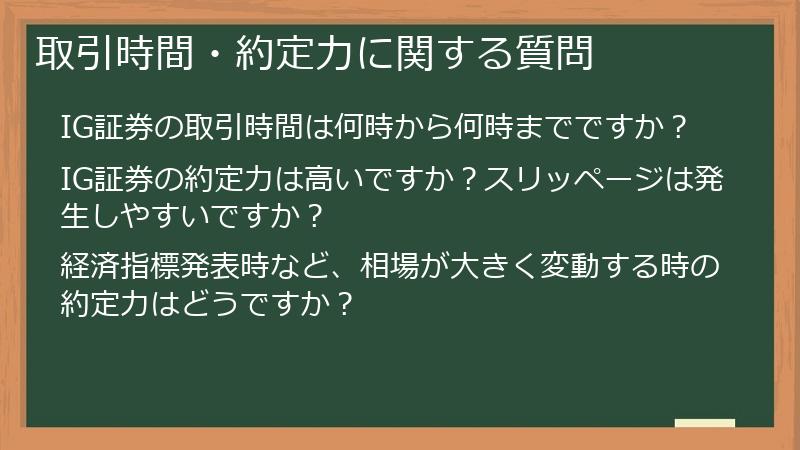 取引時間・約定力に関する質問

IG証券の取引時間は何時から何時までですか？

IG証券の約定力は高いですか？スリッページは発生しやすいですか？

経済指標発表時など、相場が大きく変動する時の約定力はどうですか？